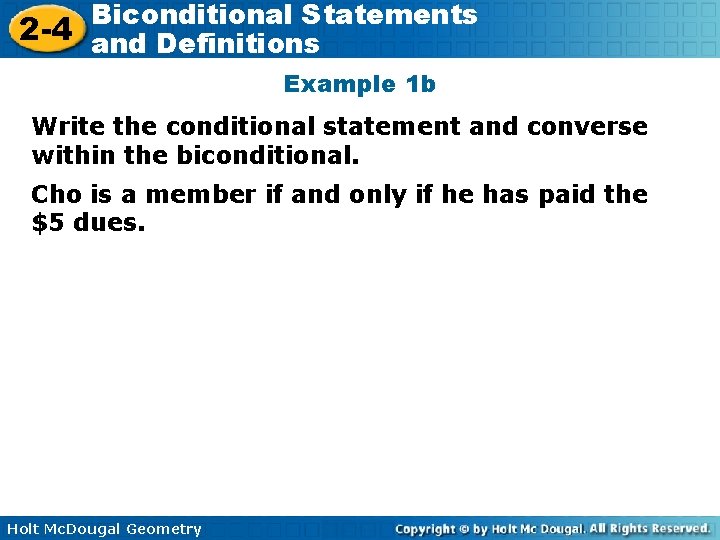 2-4 Biconditional Statements and Definitions

Example 1b

Write the conditional statement and converse within the biconditional.

Cho is a member if and only if he has paid the \$5 dues.

Holt McDougal Geometry

Copyright © by Holt Mc Dougal. All Rights Reserved.